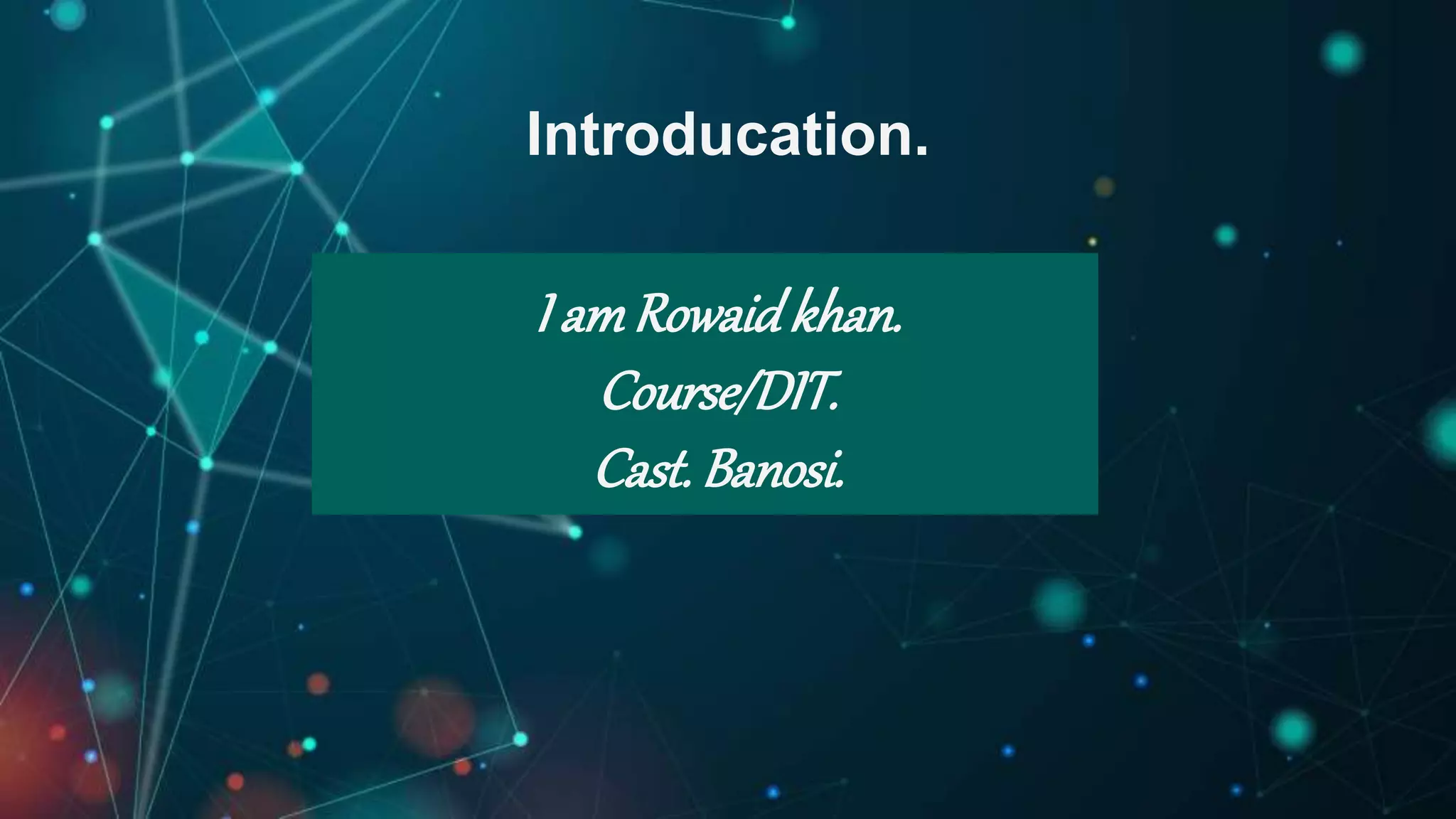 Introducation.

I am Rowaid khan.
Course/DIT.
Cast. Banosi.